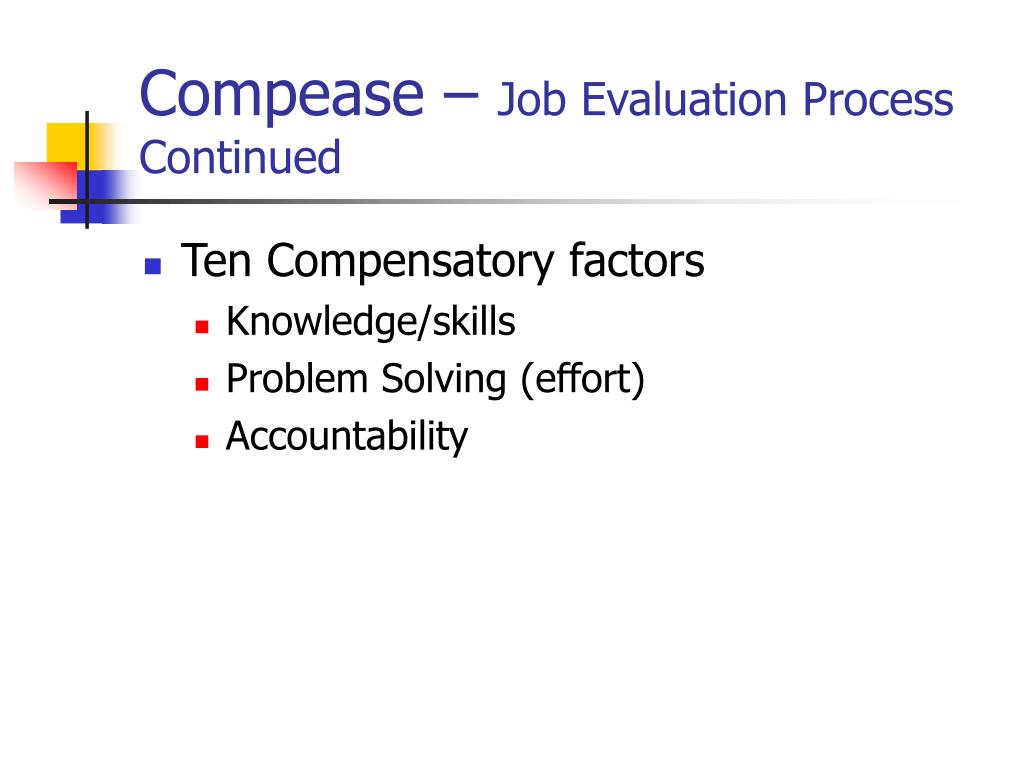 Compease – Job Evaluation Process Continued

Ten Compensatory factors
Knowledge/skills
Problem Solving (effort)
Accountability